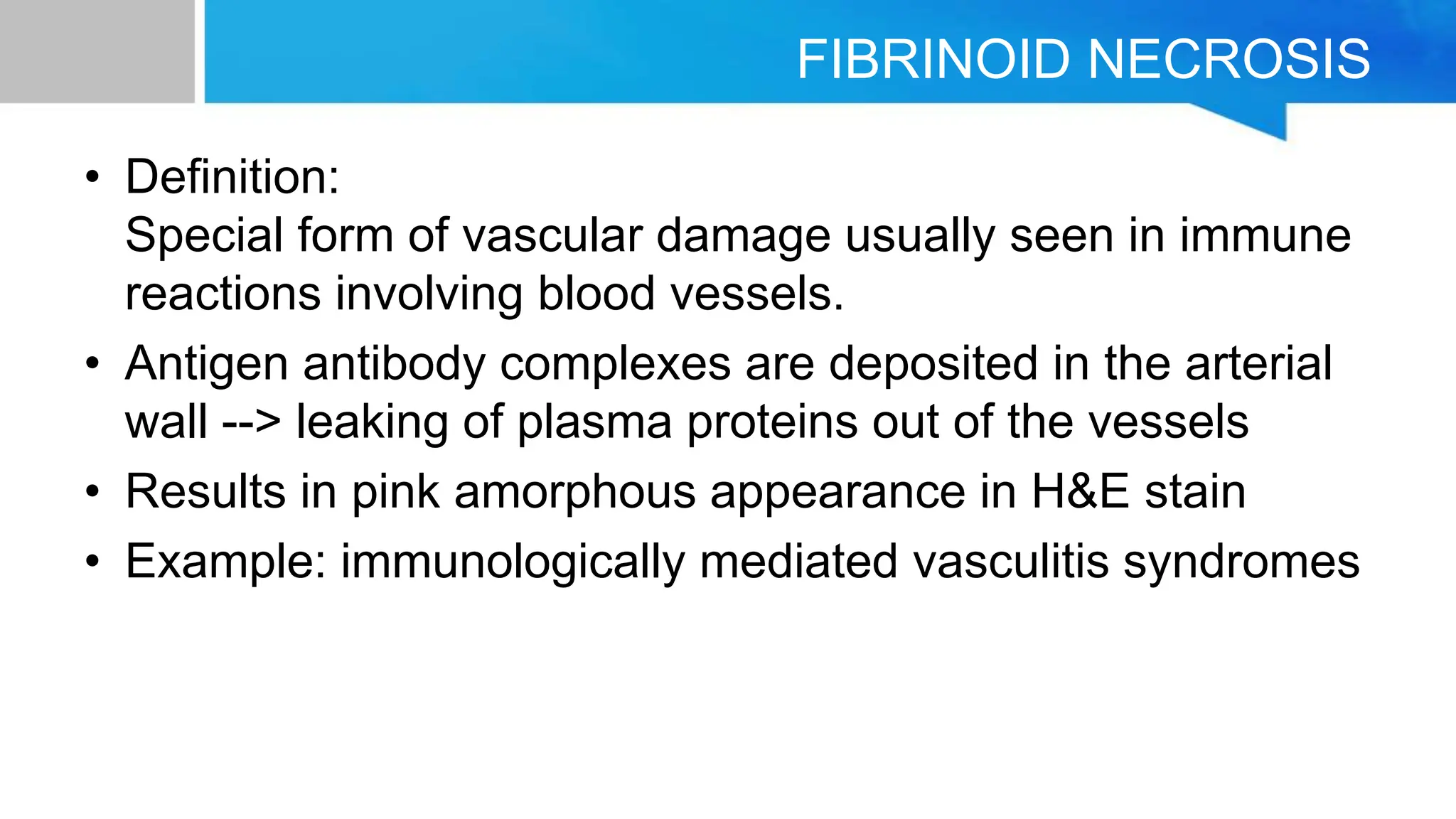 FIBRINOID NECROSIS

• Definition:
Special form of vascular damage usually seen in immune reactions involving blood vessels.

• Antigen antibody complexes are deposited in the arterial wall --> leaking of plasma proteins out of the vessels

• Results in pink amorphous appearance in H&E stain

• Example: immunologically mediated vasculitis syndromes